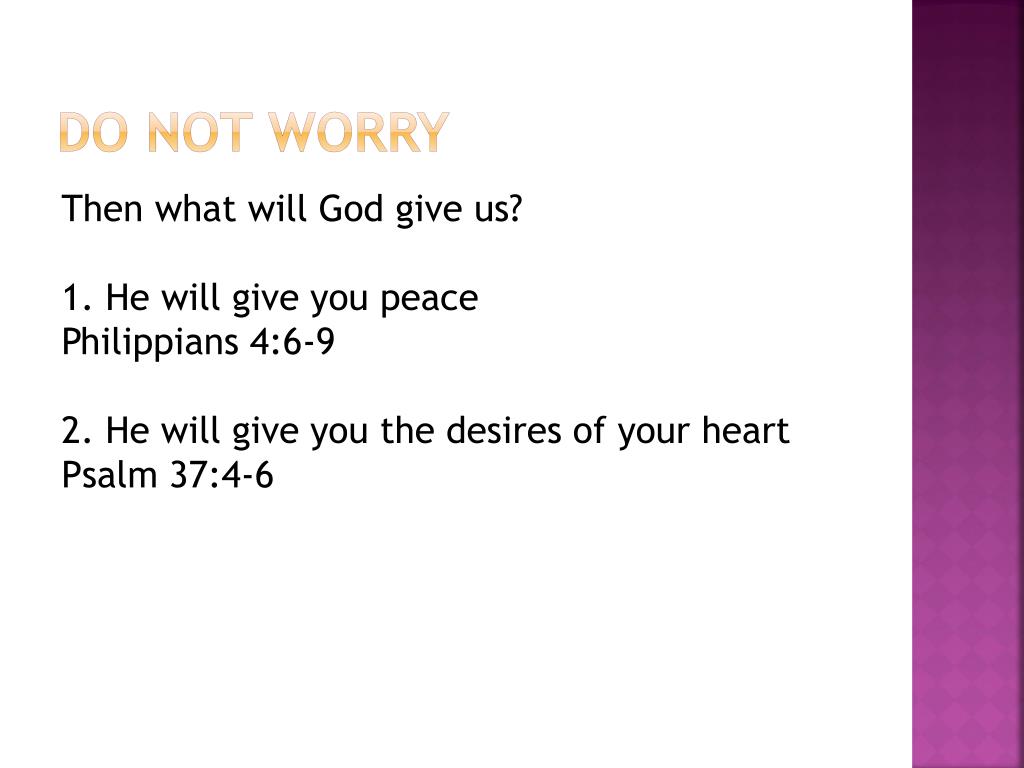 DO NOT WORRY

Then what will God give us?

1. He will give you peace
Philippians 4:6-9

2. He will give you the desires of your heart
Psalm 37:4-6